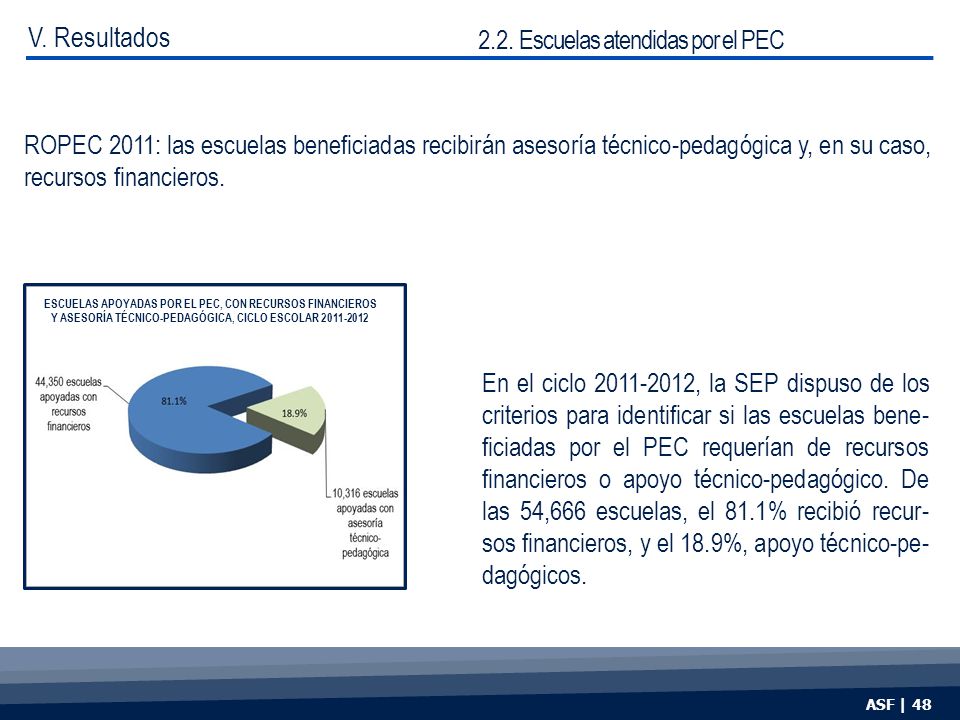 V. Resultados

2.2. Escuelas atendidas por el PEC

ROPEC 2011: las escuelas beneficiadas recibirán asesoría técnico-pedagógica y, en su caso, recursos financieros.

ESCUELAS APOYADAS POR EL PEC, CON RECURSOS FINANCIEROS Y ASESORÍA TÉCNICO-PEDAGÓGICA, CICLO ESCOLAR 2011-2012

44,350 escuelas apoyadas con recursos financieros

81.1%

18.9%

10,316 escuelas apoyadas con asesoría técnico-pedagógica

En el ciclo 2011-2012, la SEP dispuso de los criterios para identificar si las escuelas beneficiadas por el PEC requerían de recursos financieros o apoyo técnico-pedagógico. De las 54,666 escuelas, el 81.1% recibió recursos financieros, y el 18.9%, apoyo técnico-pedagógicos.

ASF | 48